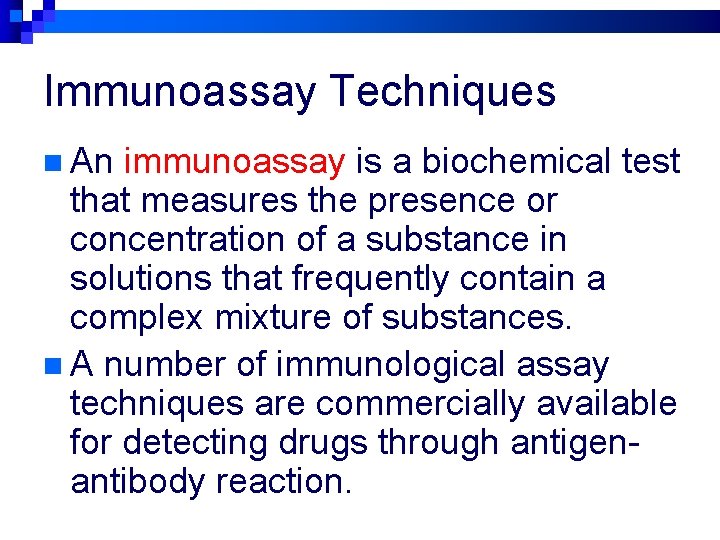 Immunoassay Techniques

An immunoassay is a biochemical test that measures the presence or concentration of a substance in solutions that frequently contain a complex mixture of substances.

A number of immunological assay techniques are commercially available for detecting drugs through antigen-antibody reaction.